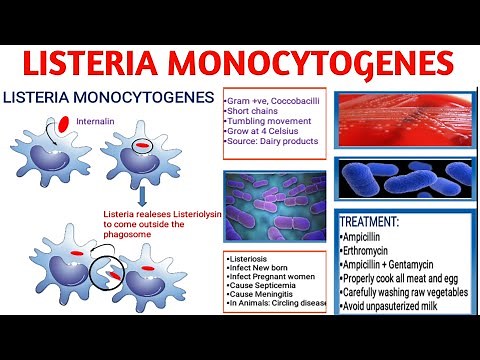 LISTERIA MONOCYTOGENES

LISTERIA MONOCYTOGENES

Internalin

Listeria realeses Listeriolysin to come outside the phagosome

•Gram +ve, Coccobacilli
•Short chains
•Tumbling movement
•Grow at 4 Celsius
•Source: Dairy products

•Listeriosis
•Infect New born
•Infect Pregnant women
•Cause Septicemia
•Cause Meningitis
•In Animals: Circling disease

TREATMENT:
•Ampicillin
•Erthromycin
•Ampicillin + Gentamycin
•Properly cook all meat and egg
•Carefully washing raw vegetables
•Avoid unpasuterized milk